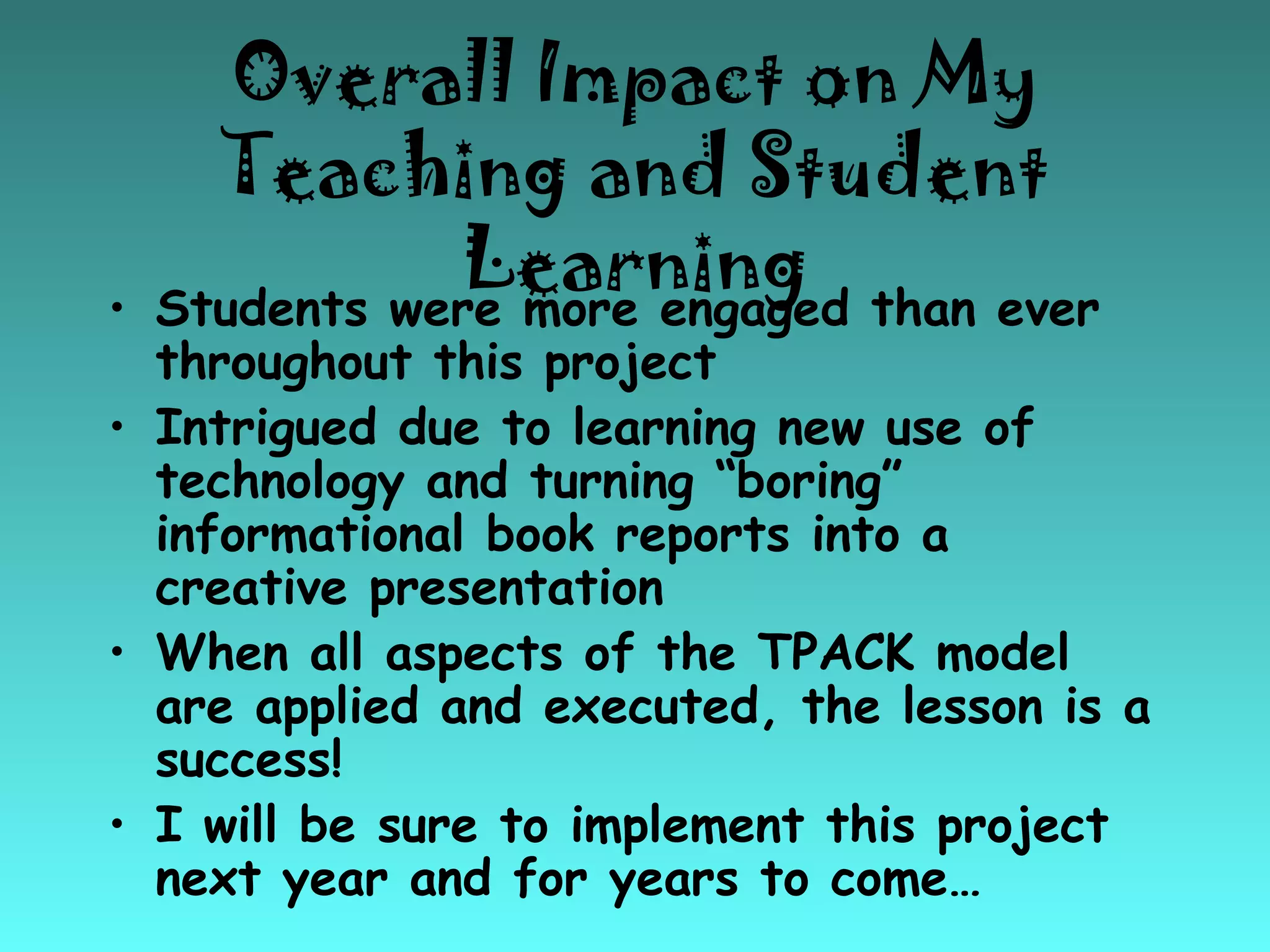 Overall Impact on My Teaching and Student Learning

• Students were more engaged than ever throughout this project
• Intrigued due to learning new use of technology and turning “boring” informational book reports into a creative presentation
• When all aspects of the TPACK model are applied and executed, the lesson is a success!
• I will be sure to implement this project next year and for years to come…